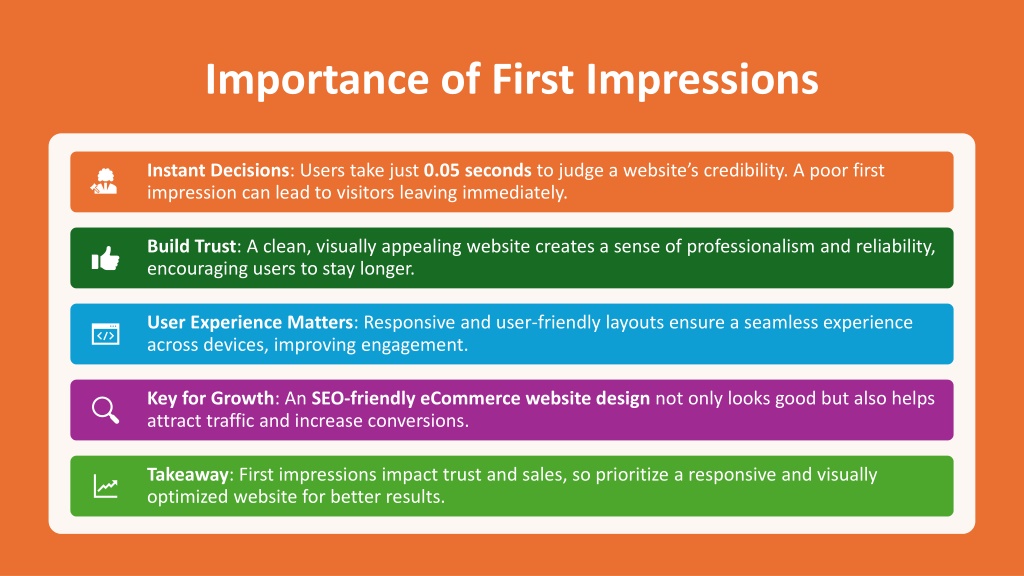 Importance of First Impressions

Instant Decisions: Users take just 0.05 seconds to judge a website's credibility. A poor first impression can lead to visitors leaving immediately.

Build Trust: A clean, visually appealing website creates a sense of professionalism and reliability, encouraging users to stay longer.

User Experience Matters: Responsive and user-friendly layouts ensure a seamless experience across devices, improving engagement.

Key for Growth: An SEO-friendly eCommerce website design not only looks good but also helps attract traffic and increase conversions.

Takeaway: First impressions impact trust and sales, so prioritize a responsive and visually optimized website for better results.